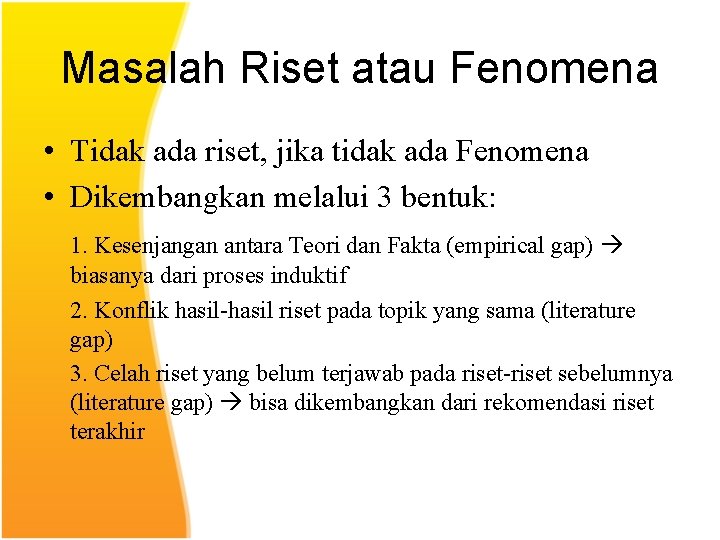 Masalah Riset atau Fenomena

• Tidak ada riset, jika tidak ada Fenomena
• Dikembangkan melalui 3 bentuk:

1. Kesenjangan antara Teori dan Fakta (empirical gap) → biasanya dari proses induktif

2. Konflik hasil-hasil riset pada topik yang sama (literature gap)

3. Celah riset yang belum terjawab pada riset-riset sebelumnya (literature gap) → bisa dikembangkan dari rekomendasi riset terakhir